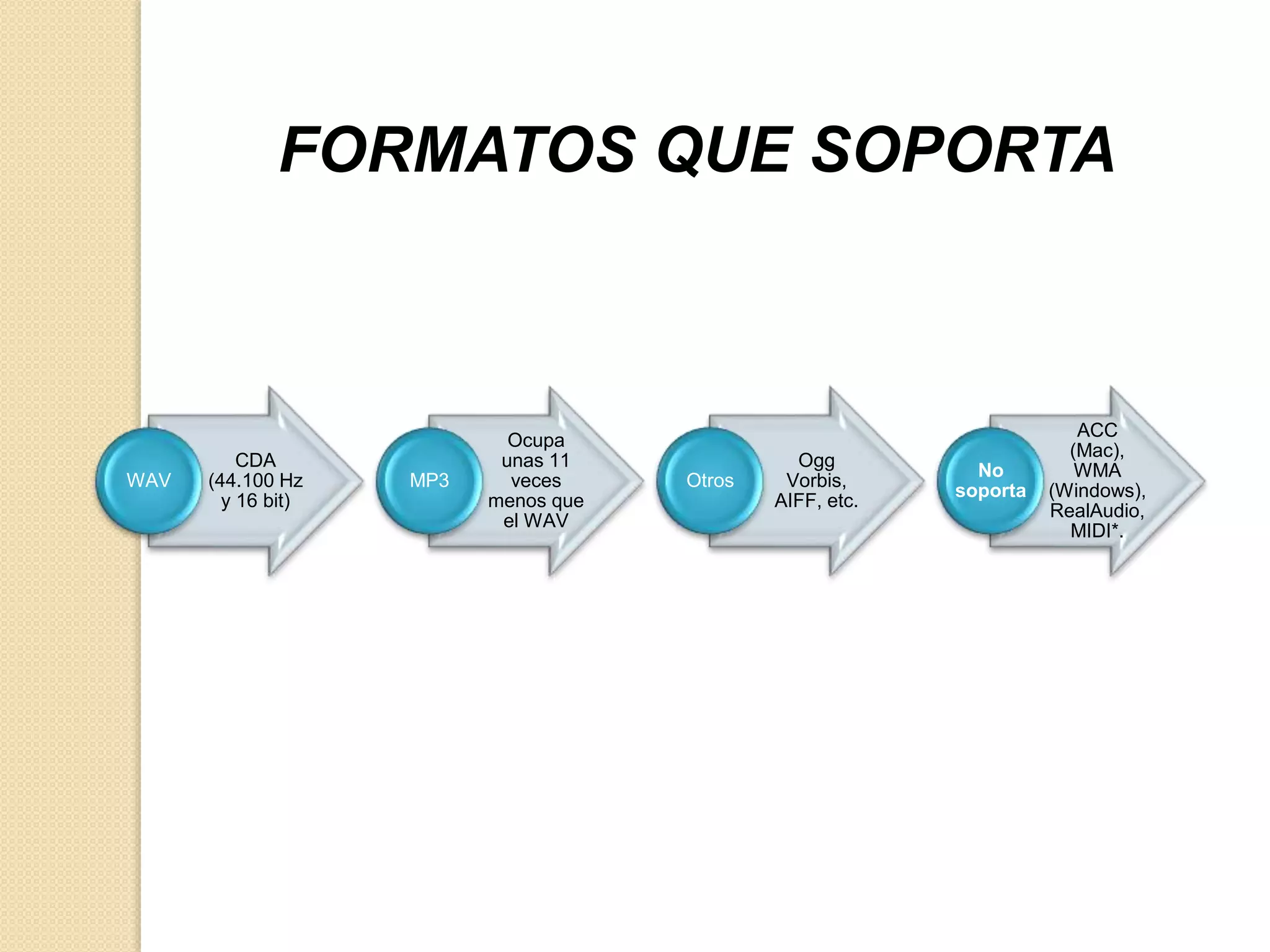 FORMATOS QUE SOPORTA

WAV

CDA (44.100 Hz y 16 bit)

MP3

Ocupa unas 11 veces menos que el WAV

Otros

Ogg Vorbis, AIFF, etc.

No soporta

ACC (Mac), WMA (Windows), RealAudio, MIDI*.